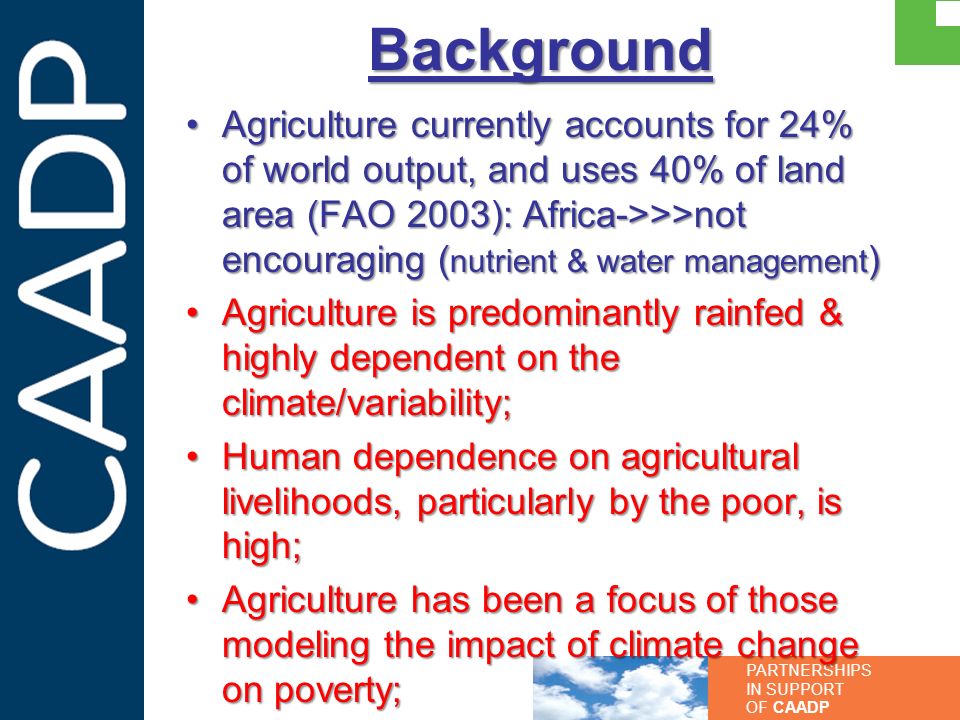 CAADP

Background

• Agriculture currently accounts for 24% of world output, and uses 40% of land area (FAO 2003): Africa->>>not encouraging (nutrient & water management)
• Agriculture is predominantly rainfed & highly dependent on the climate/variability;
• Human dependence on agricultural livelihoods, particularly by the poor, is high;
• Agriculture has been a focus of those modeling the impact of climate change on poverty;

PARTNERSHIPS IN SUPPORT OF CAADP